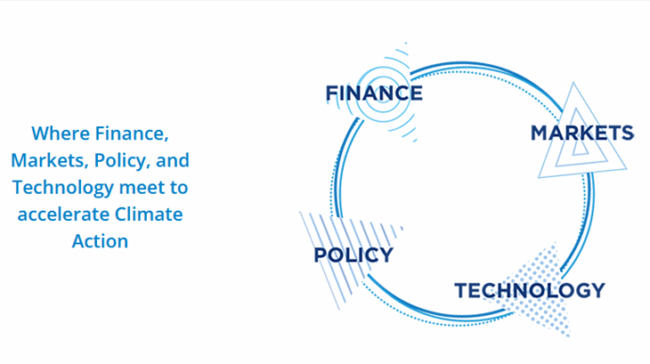 Where Finance, Markets, Policy, and Technology meet to accelerate Climate Action

FINANCE

MARKETS

POLICY

TECHNOLOGY